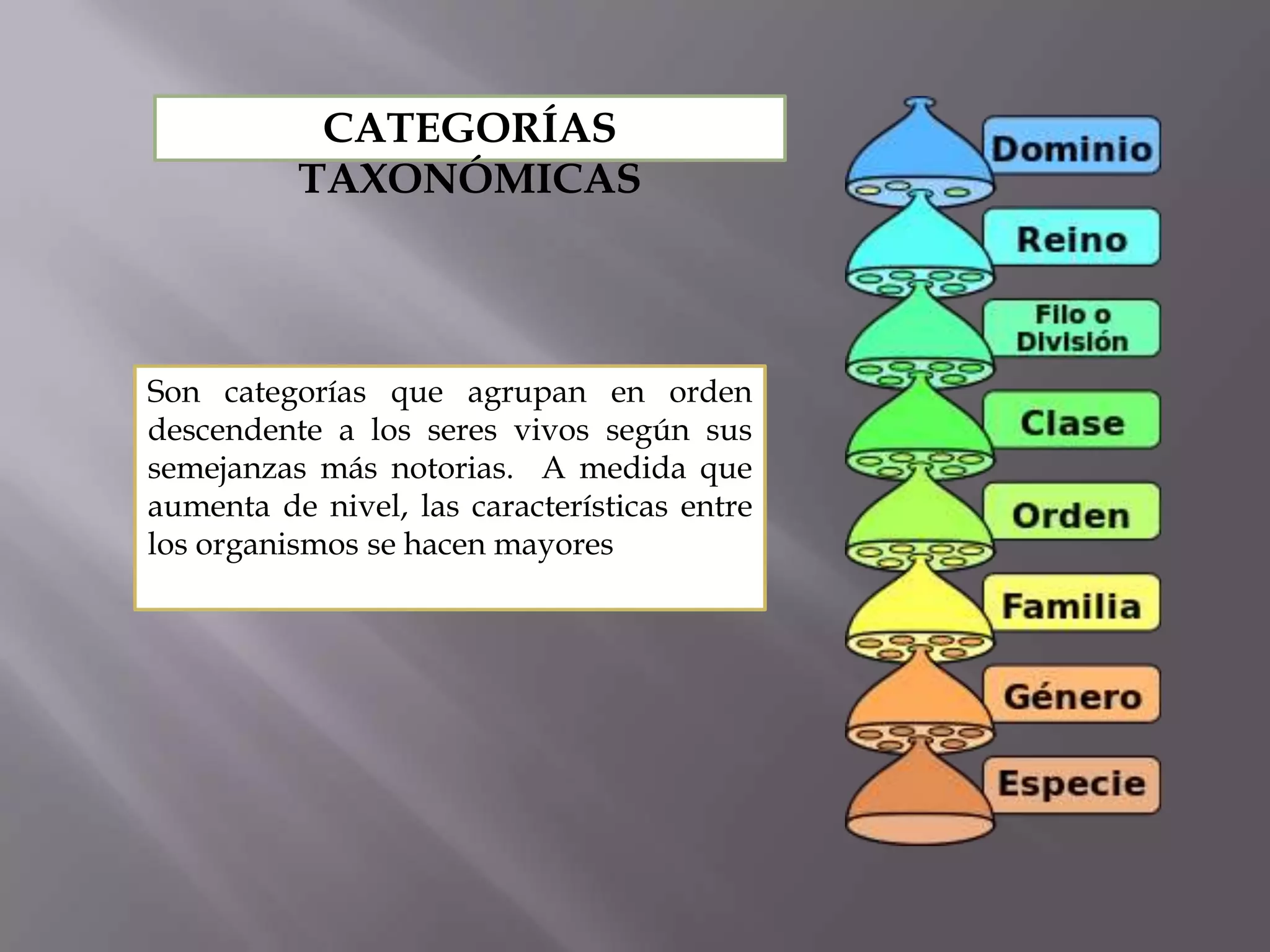 CATEGORÍAS TAXONÓMICAS

Son categorías que agrupan en orden descendente a los seres vivos según sus semejanzas más notorias. A medida que aumenta de nivel, las características entre los organismos se hacen mayores

Dominio
Reino
Filo o División
Clase
Orden
Familia
Género
Especie